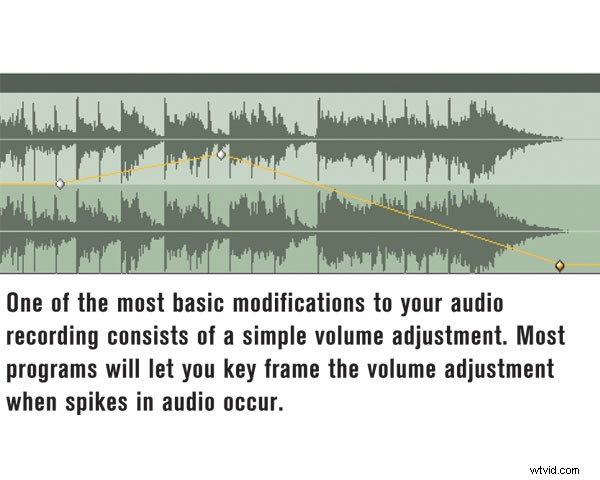 One of the most basic modifications to your audio recording consists of a simple volume adjustment. Most programs will let you key frame the volume adjustment when spikes in audio occur.

wtvid.com